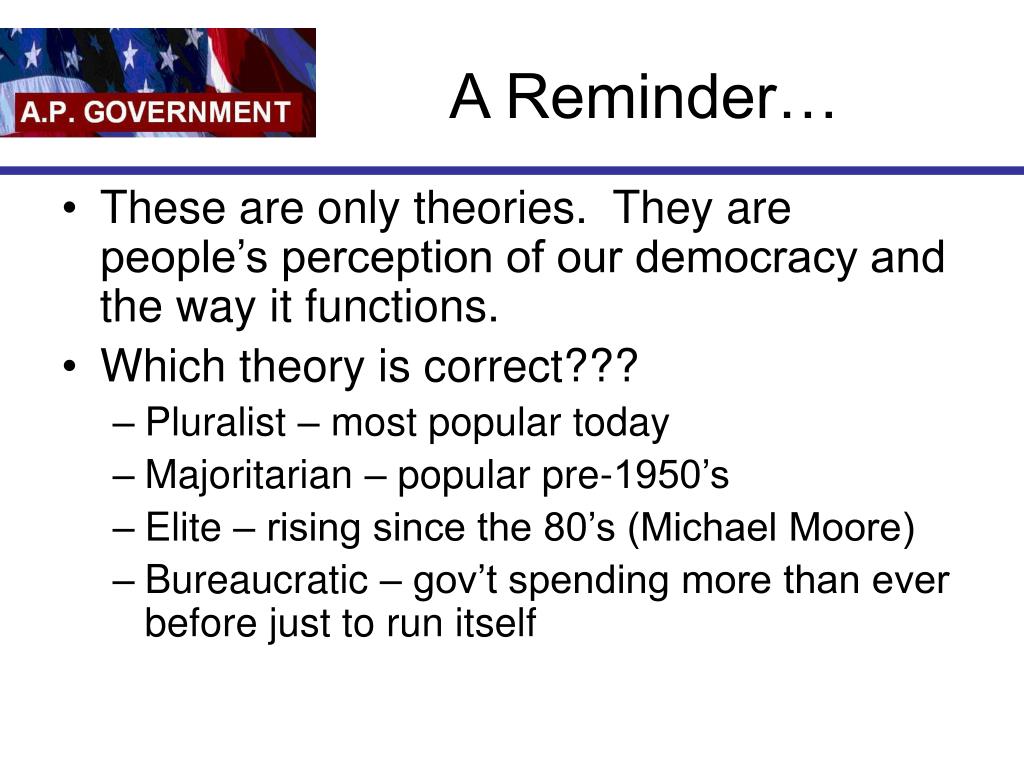 A.P. GOVERNMENT

A Reminder…

• These are only theories. They are people’s perception of our democracy and the way it functions.
• Which theory is correct???
– Pluralist – most popular today
– Majoritarian – popular pre-1950’s
– Elite – rising since the 80’s (Michael Moore)
– Bureaucratic – gov’t spending more than ever before just to run itself